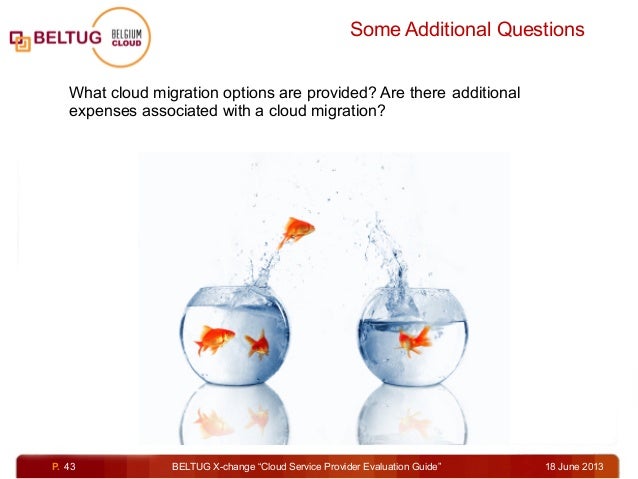 BELTUG BELGIUM CLOUD

Some Additional Questions

What cloud migration options are provided? Are there additional expenses associated with a cloud migration?

P. 43 BELTUG X-change "Cloud Service Provider Evaluation Guide" 18 June 2013